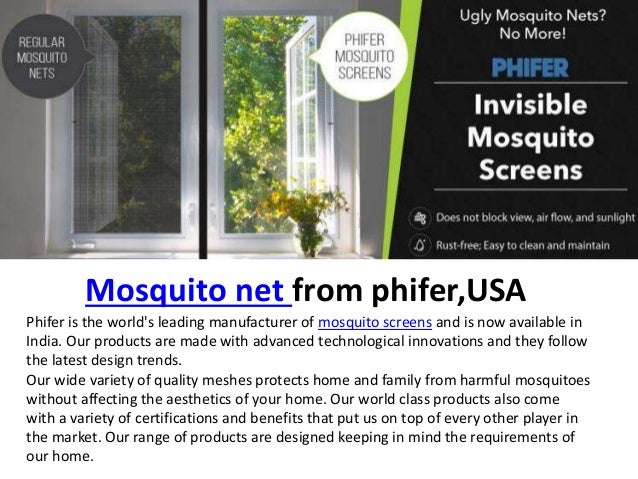 REGULAR MOSQUITO NETS

PHIFER MOSQUITO SCREENS

Ugly Mosquito Nets? No More!

PHIFER

Invisible Mosquito Screens

Does not block view, air flow, and sunlight

Rust-free; Easy to clean and maintain

Mosquito net from phifer,USA

Phifer is the world's leading manufacturer of mosquito screens and is now available in India. Our products are made with advanced technological innovations and they follow the latest design trends.
Our wide variety of quality meshes protects home and family from harmful mosquitoes without affecting the aesthetics of your home. Our world class products also come with a variety of certifications and benefits that put us on top of every other player in the market. Our range of products are designed keeping in mind the requirements of our home.